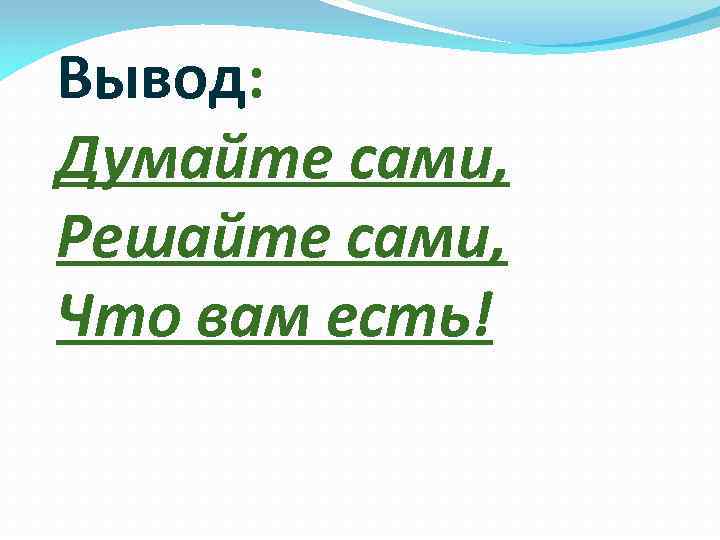 Вывод:
Думайте сами,
Решайте сами,
Что вам есть!